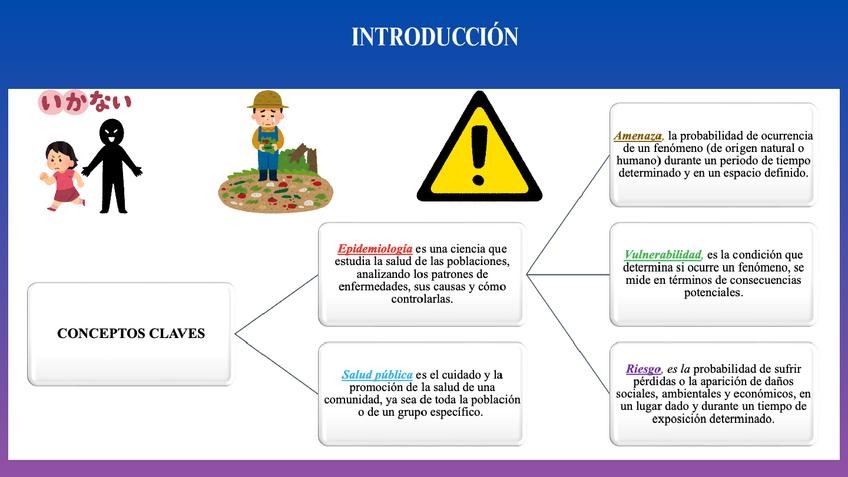 INTRODUCCIÓN

いかない

CONCEPTOS CLAVES

Epidemiología es una ciencia que estudia la salud de las poblaciones, analizando los patrones de enfermedades, sus causas y cómo controlarlas.

Salud pública es el cuidado y la promoción de la salud de una comunidad, ya sea de toda la población o de un grupo específico.

Amenaza, la probabilidad de ocurrencia de un fenómeno (de origen natural o humano) durante un periodo de tiempo determinado y en un espacio definido.

Vulnerabilidad, es la condición que determina si ocurre un fenómeno, se mide en términos de consecuencias potenciales.

Riesgo, es la probabilidad de sufrir pérdidas o la aparición de daños sociales, ambientales y económicos, en un lugar dado y durante un tiempo de exposición determinado.